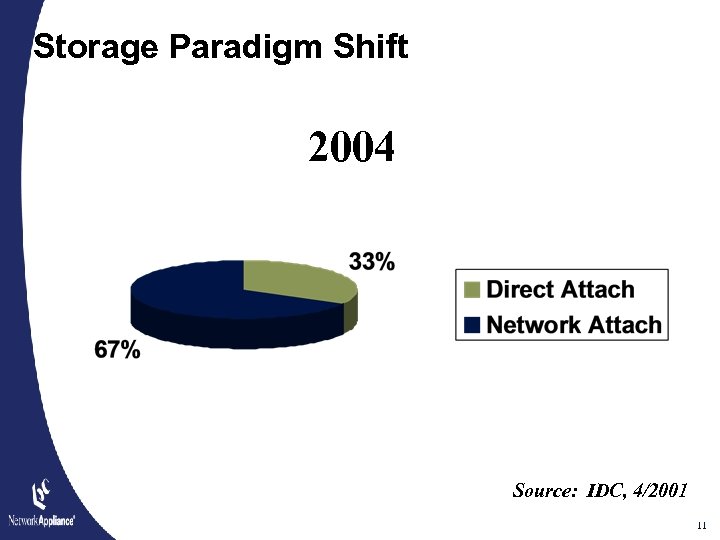 Storage Paradigm Shift

2004

33%

67%

Direct Attach
Network Attach

Source: IDC, 4/2001

NetworkAppliance

11